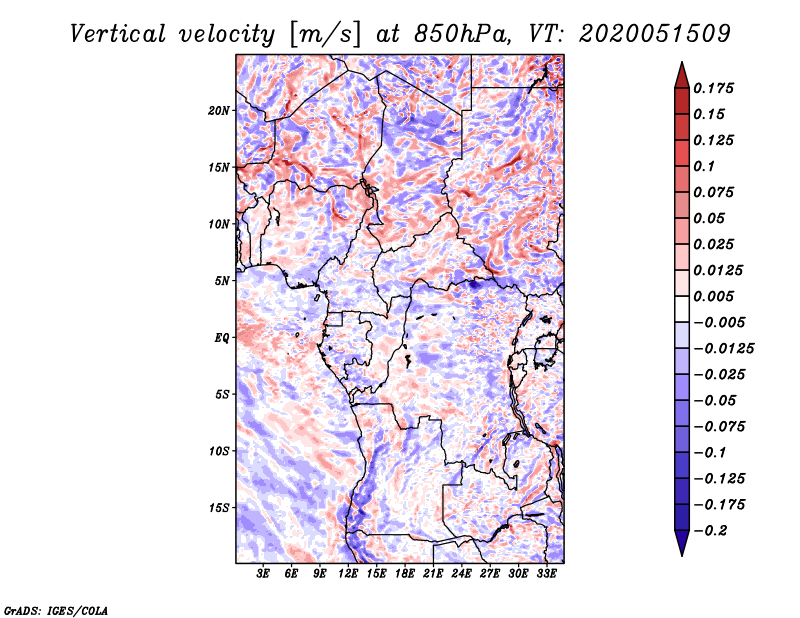 Vertical velocity [m/s] at 850hPa, VT: 2020051509

20N
15N
10N
5N
EQ
5S
10S
15S

3E 6E 9E 12E 15E 18E 21E 24E 27E 30E 33E

0.175
0.15
0.125
0.1
0.075
0.05
0.025
0.0125
0.005
−0.005
−0.0125
−0.025
−0.05
−0.075
−0.1
−0.125
−0.175
−0.2

GrADS: IGES/COLA